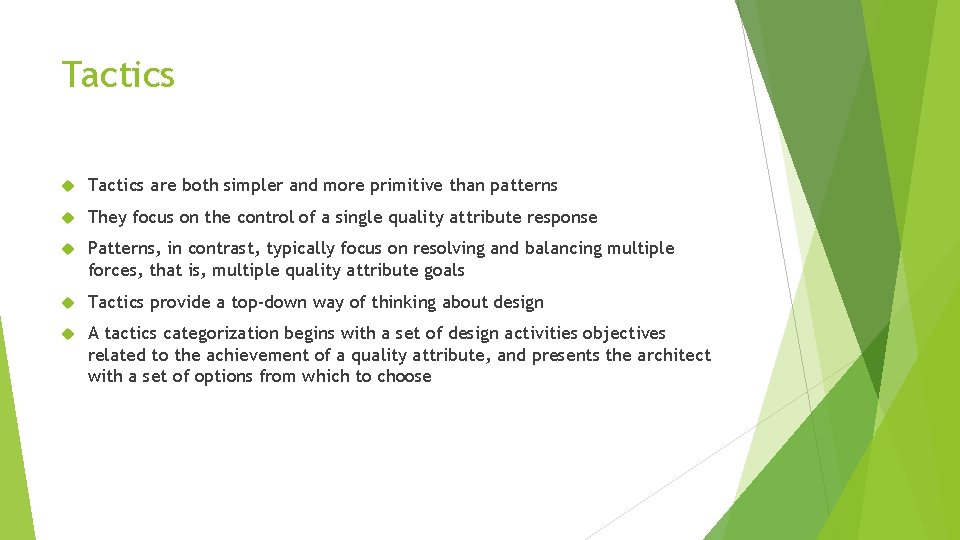 Tactics

Tactics are both simpler and more primitive than patterns

They focus on the control of a single quality attribute response

Patterns, in contrast, typically focus on resolving and balancing multiple forces, that is, multiple quality attribute goals

Tactics provide a top-down way of thinking about design

A tactics categorization begins with a set of design activities objectives related to the achievement of a quality attribute, and presents the architect with a set of options from which to choose